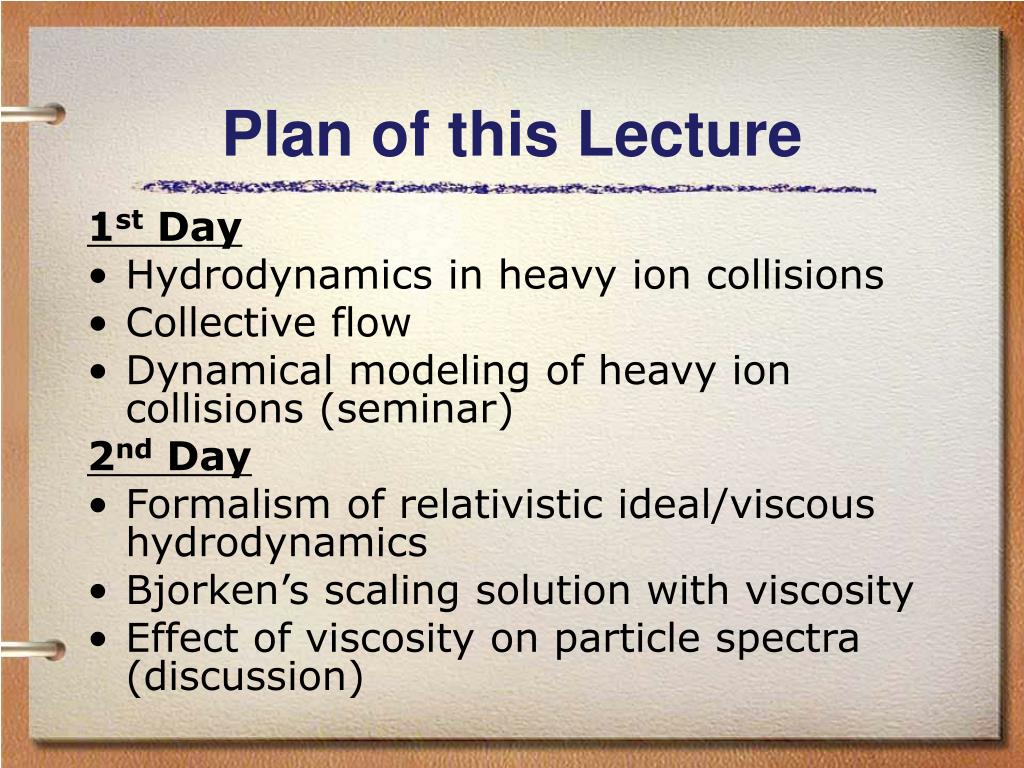 Plan of this Lecture

1st Day
• Hydrodynamics in heavy ion collisions
• Collective flow
• Dynamical modeling of heavy ion collisions (seminar)

2nd Day
• Formalism of relativistic ideal/viscous hydrodynamics
• Bjorken’s scaling solution with viscosity
• Effect of viscosity on particle spectra (discussion)